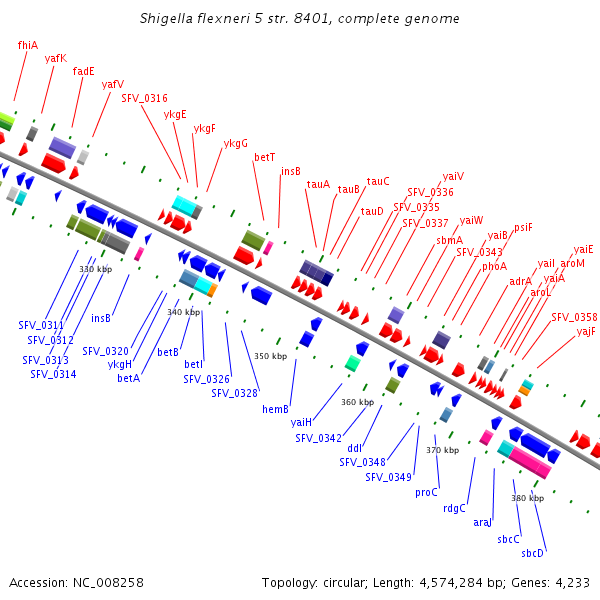 Shigella flexneri 5 str. 8401, complete genome

fhiA
yafK
fadE
yafV
SFV_0316
ykgE
ykgF
ykgG
betT
insB
tauA
tauB
tauC
tauD
yaiV
SFV_0336
SFV_0335
SFV_0337
yaiW
sbmA
yaiB
psiF
SFV_0343
phoA
yaiE
yaiI
aroM
adrA
yaiA
aroL
SFV_0358
yajF

330 kbp
340 kbp
350 kbp
360 kbp
370 kbp
380 kbp

SFV_0311
SFV_0312
SFV_0313
SFV_0314
insB
SFV_0320
ykgH
betA
betB
betI
SFV_0326
SFV_0328
hemB
yaiH
SFV_0342
ddl
SFV_0348
SFV_0349
proC
rdgC
araJ
sbcC
sbcD

Accession: NC_008258

Topology: circular; Length: 4,574,284 bp; Genes: 4,233